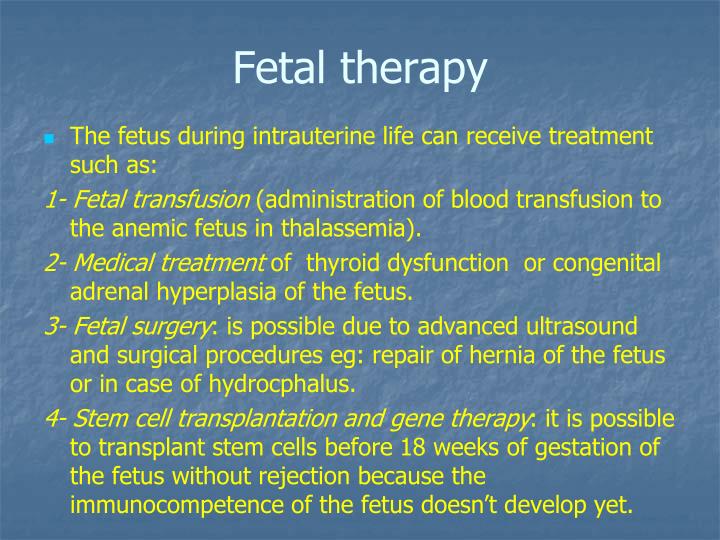 Fetal therapy

The fetus during intrauterine life can receive treatment such as:

1- Fetal transfusion (administration of blood transfusion to the anemic fetus in thalassemia).

2- Medical treatment of thyroid dysfunction or congenital adrenal hyperplasia of the fetus.

3- Fetal surgery: is possible due to advanced ultrasound and surgical procedures eg: repair of hernia of the fetus or in case of hydrocphalus.

4- Stem cell transplantation and gene therapy: it is possible to transplant stem cells before 18 weeks of gestation of the fetus without rejection because the immunocompetence of the fetus doesn't develop yet.